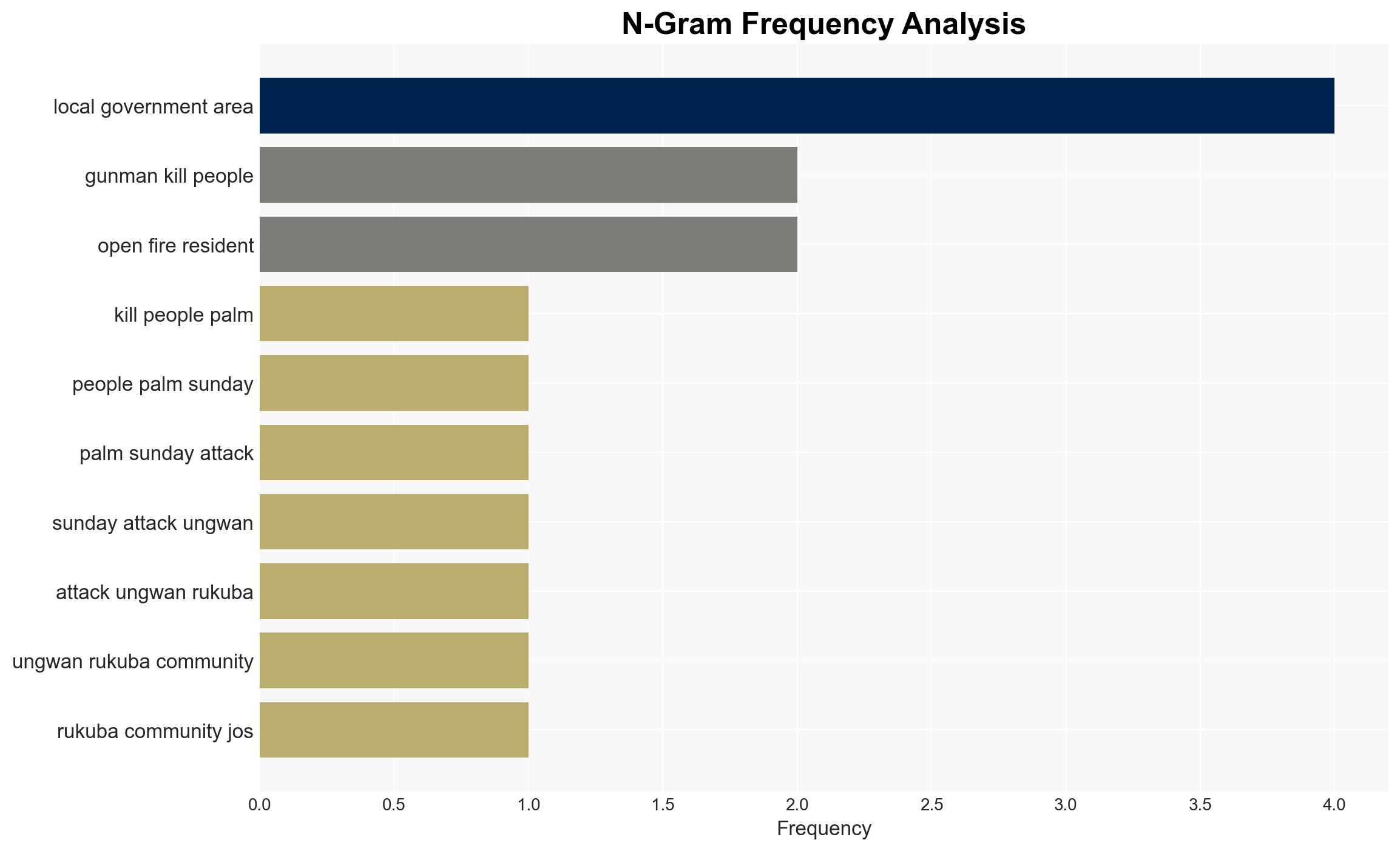 N-Gram Frequency Analysis

local government area
gunman kill people
open fire resident
kill people palm
people palm sunday
palm sunday attack
sunday attack ungwan
attack ungwan rukuba
ungwan rukuba community
rukuba community jos

0.0
0.5
1.0
1.5
2.0
2.5
3.0
3.5
4.0
Frequency